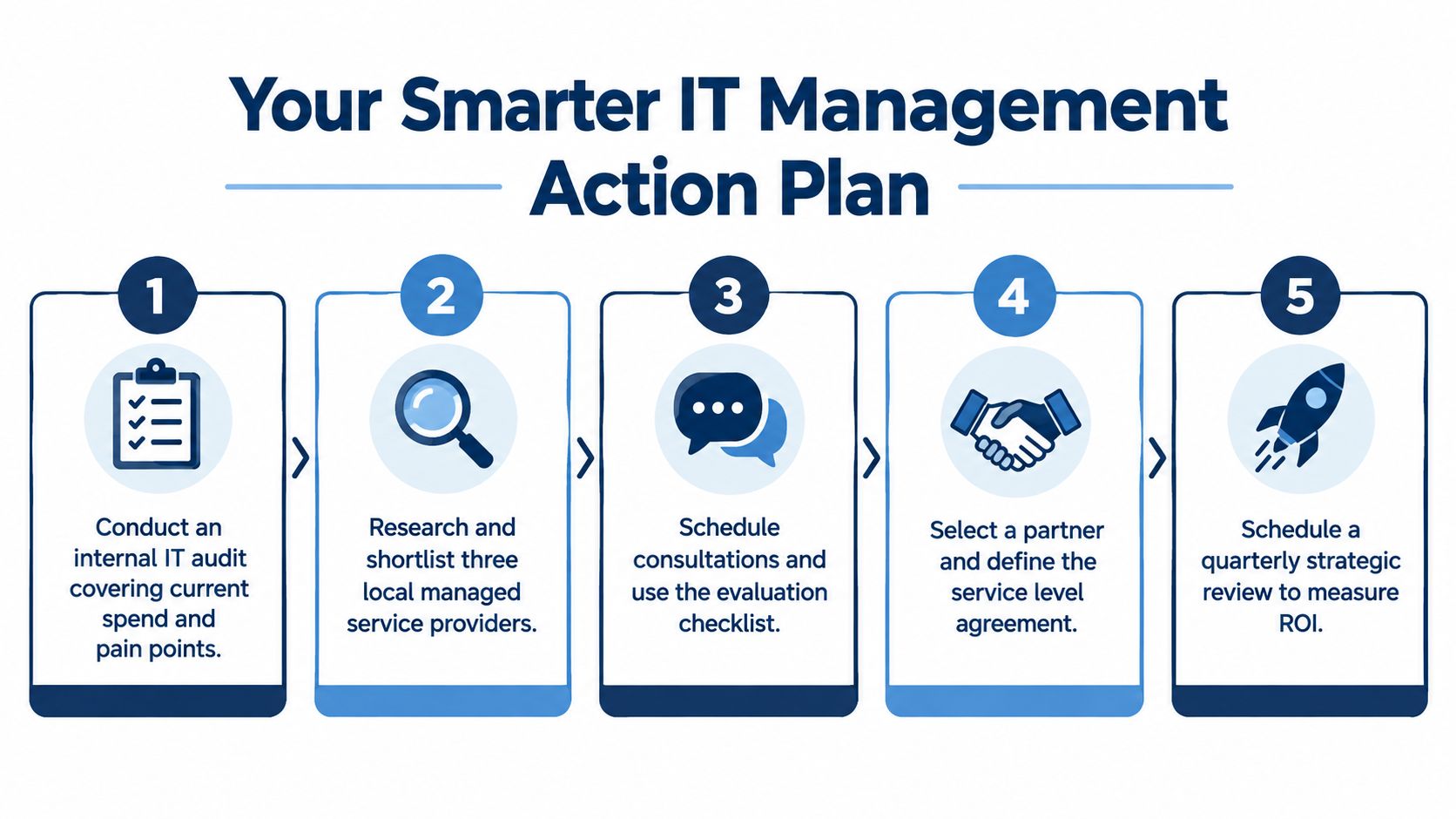 Your Smarter IT Management Action Plan

1

Conduct an internal IT audit covering current spend and pain points.

2

Research and shortlist three local managed service providers.

3

Schedule consultations and use the evaluation checklist.

4

Select a partner and define the service level agreement.

5

Schedule a quarterly strategic review to measure ROI.